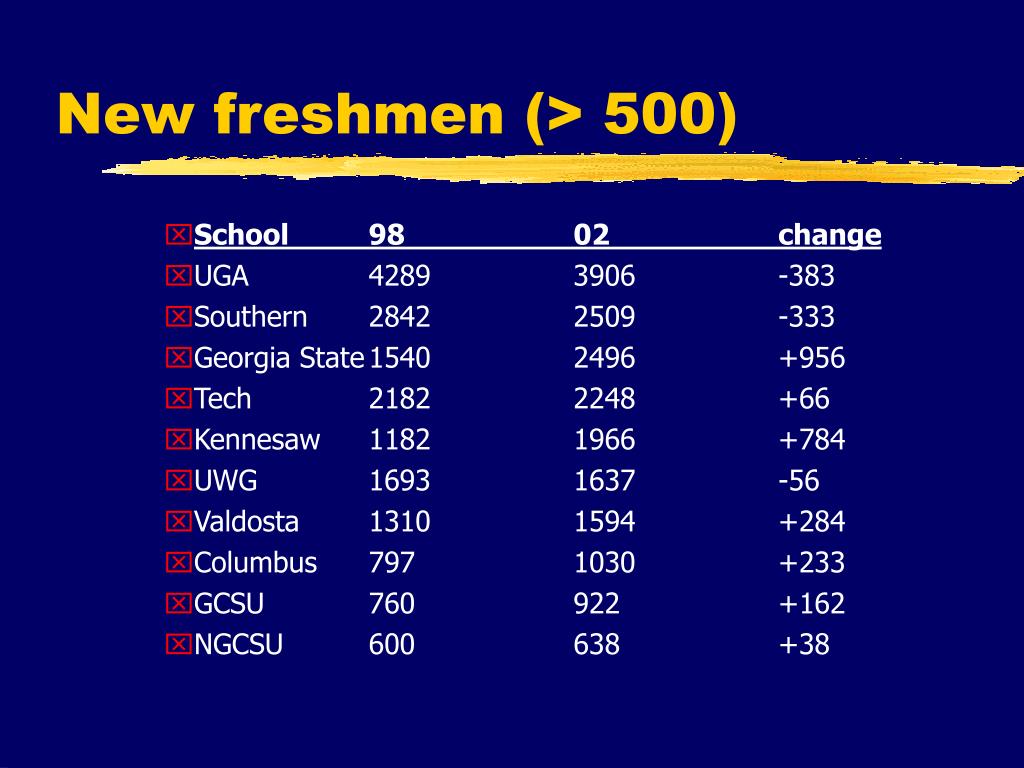 New freshmen (> 500)

| School | 98 | 02 | change |
|---|---|---|---|
| UGA | 4289 | 3906 | -383 |
| Southern | 2842 | 2509 | -333 |
| Georgia State | 1540 | 2496 | +956 |
| Tech | 2182 | 2248 | +66 |
| Kennesaw | 1182 | 1966 | +784 |
| UWG | 1693 | 1637 | -56 |
| Valdosta | 1310 | 1594 | +284 |
| Columbus | 797 | 1030 | +233 |
| GCSU | 760 | 922 | +162 |
| NGCSU | 600 | 638 | +38 |